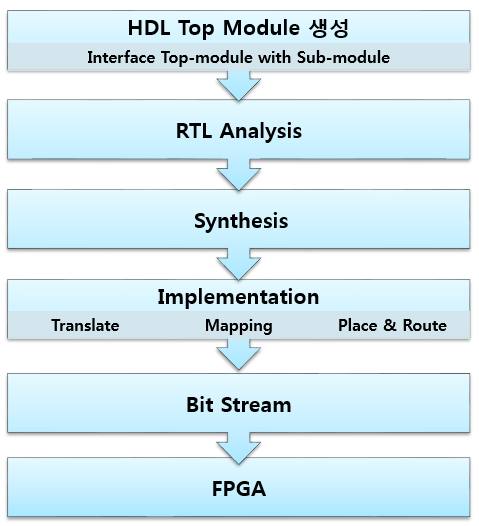 HDL Top Module 생성

Interface Top-module with Sub-module

RTL Analysis

Synthesis

Implementation

Translate

Mapping

Place & Route

Bit Stream

FPGA